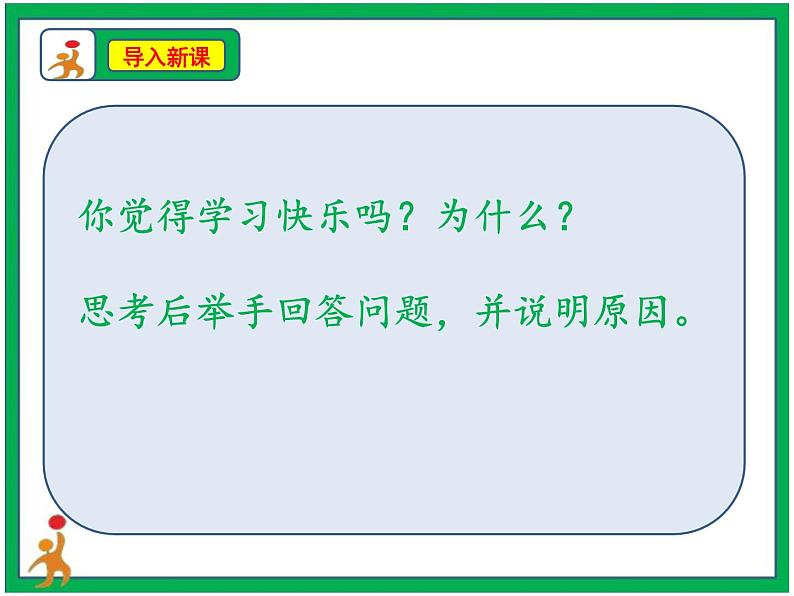 导入新课

你觉得学习快乐吗？为什么？

思考后举手回答问题，并说明原因。